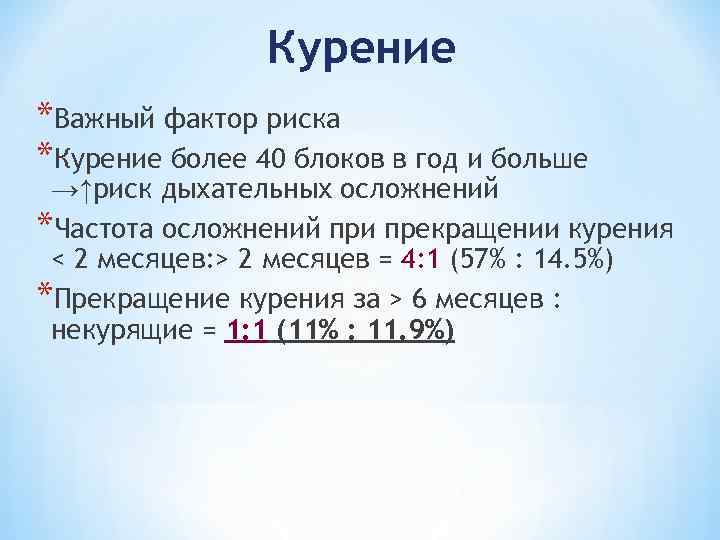 Курение

*Важный фактор риска

*Курение более 40 блоков в год и больше →↑риск дыхательных осложнений

*Частота осложнений при прекращении курения < 2 месяцев:> 2 месяцев = 4:1 (57% : 14.5%)

*Прекращение курения за > 6 месяцев : некурящие = 1:1 (11% : 11.9%)